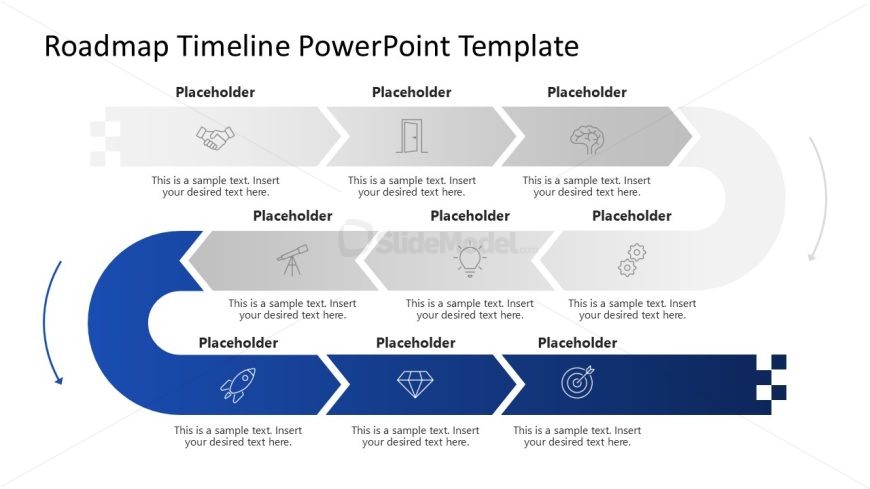 Roadmap Timeline PowerPoint Template

Placeholder

This is a sample text. Insert your desired text here.

Placeholder

This is a sample text. Insert your desired text here.

Placeholder

This is a sample text. Insert your desired text here.

Placeholder

This is a sample text. Insert your desired text here.

Placeholder

This is a sample text. Insert your desired text here.

Placeholder

This is a sample text. Insert your desired text here.

SlideModel.com

Placeholder

This is a sample text. Insert your desired text here.

Placeholder

This is a sample text. Insert your desired text here.

Placeholder

This is a sample text. Insert your desired text here.